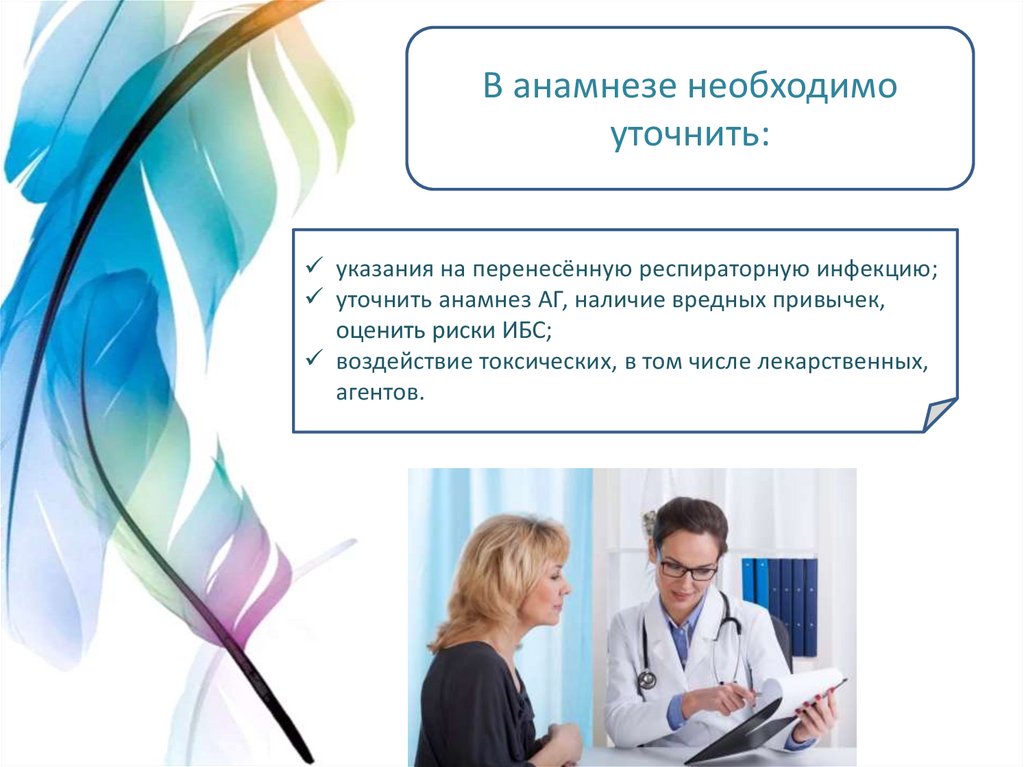 В анамнезе необходимо уточнить:

✓ указания на перенесённую респираторную инфекцию;
✓ уточнить анамнез АГ, наличие вредных привычек, оценить риски ИБС;
✓ воздействие токсических, в том числе лекарственных, агентов.